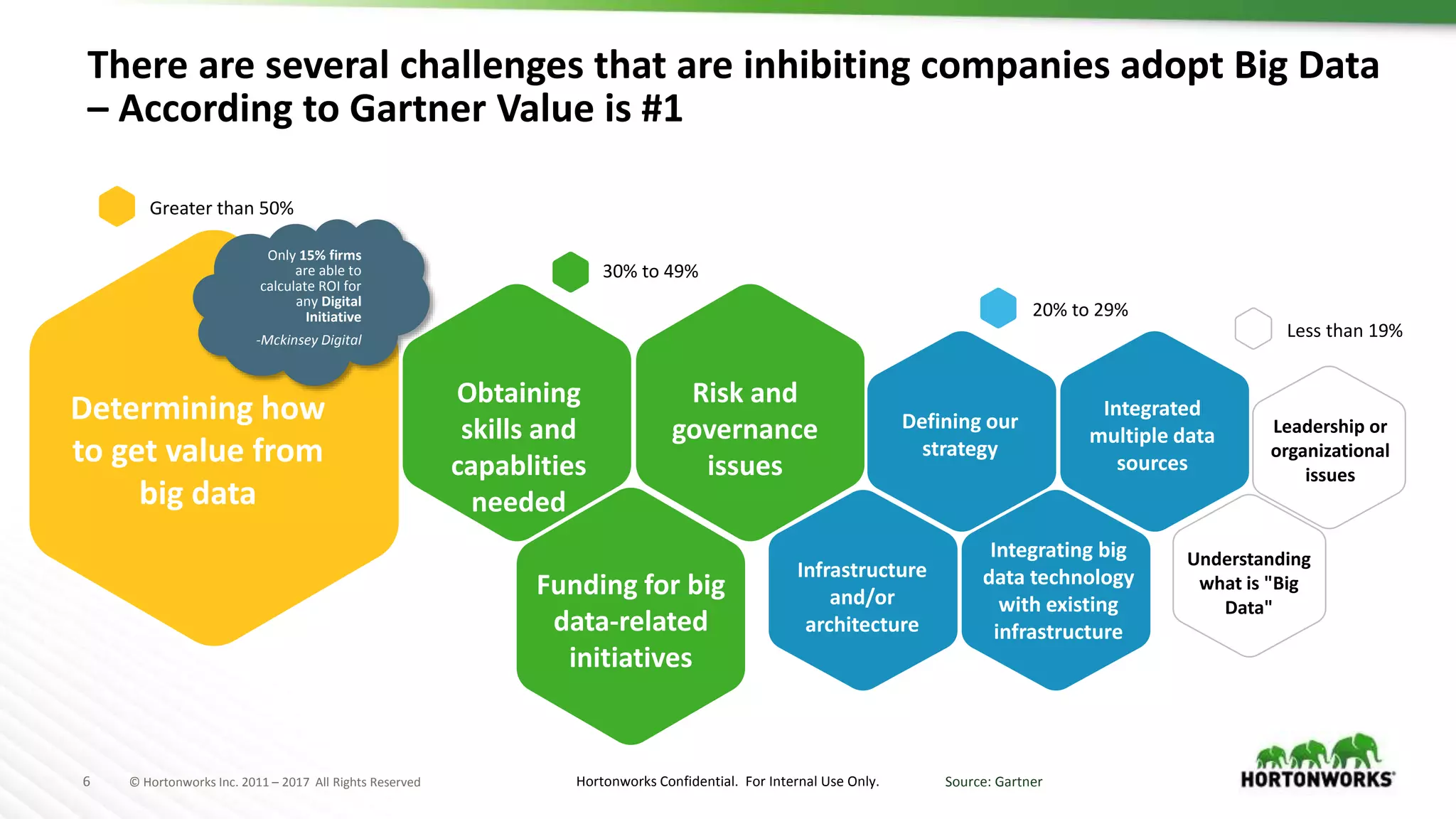 There are several challenges that are inhibiting companies adopt Big Data – According to Gartner Value is #1

Greater than 50%

Only 15% firms are able to calculate ROI for any Digital Initiative

-Mckinsey Digital

Determining how to get value from big data

30% to 49%

Obtaining skills and capablities needed

Risk and governance issues

Funding for big data-related initiatives

20% to 29%

Defining our strategy

Integrated multiple data sources

Infrastructure and/or architecture

Integrating big data technology with existing infrastructure

Less than 19%

Leadership or organizational issues

Understanding what is "Big Data"

6 © Hortonworks Inc. 2011 – 2017 All Rights Reserved

Hortonworks Confidential. For Internal Use Only.

Source: Gartner

HORTONWORKS